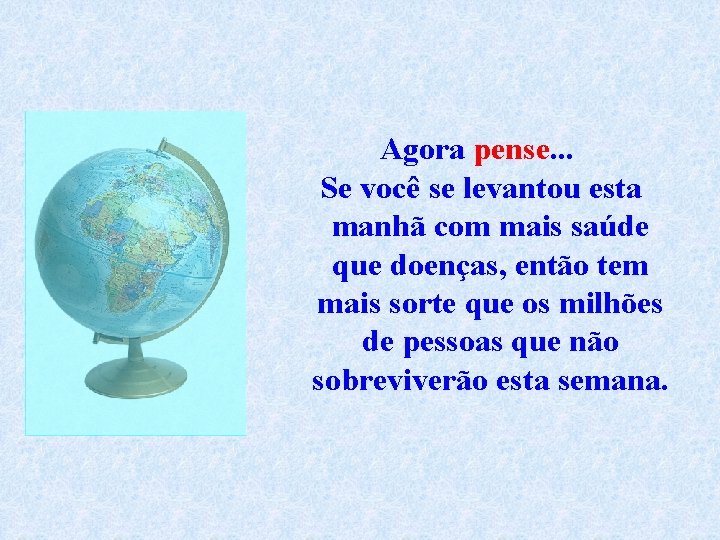 Agora pense...
Se você se levantou esta manhã com mais saúde que doenças, então tem mais sorte que os milhões de pessoas que não sobreviverão esta semana.